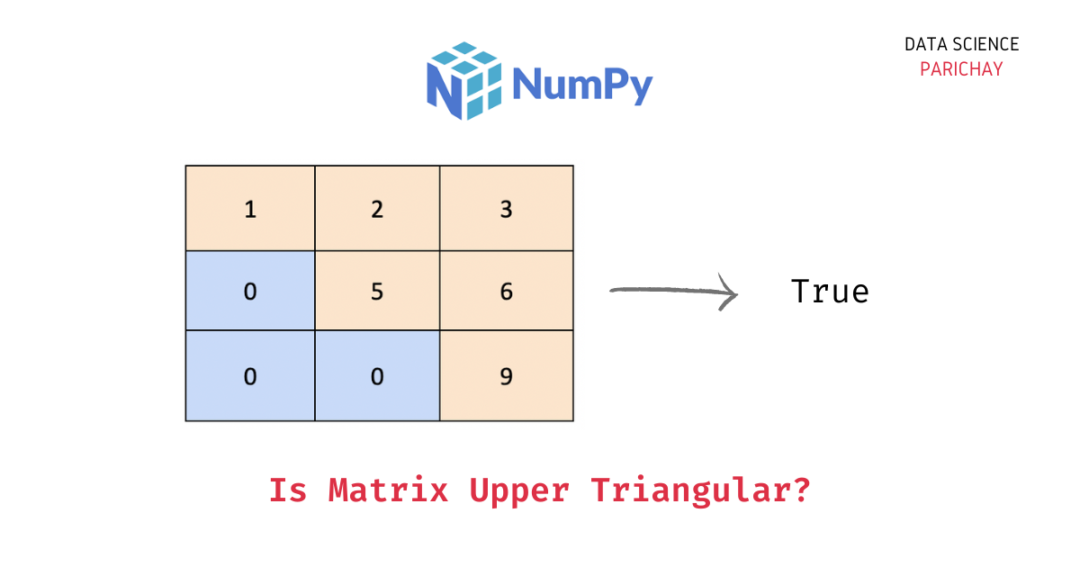 NumPy

DATA SCIENCE
PARICHAY

| 1 | 2 | 3 |
|---|---|---|
| 0 | 5 | 6 |
| 0 | 0 | 9 |

True

Is Matrix Upper Triangular?